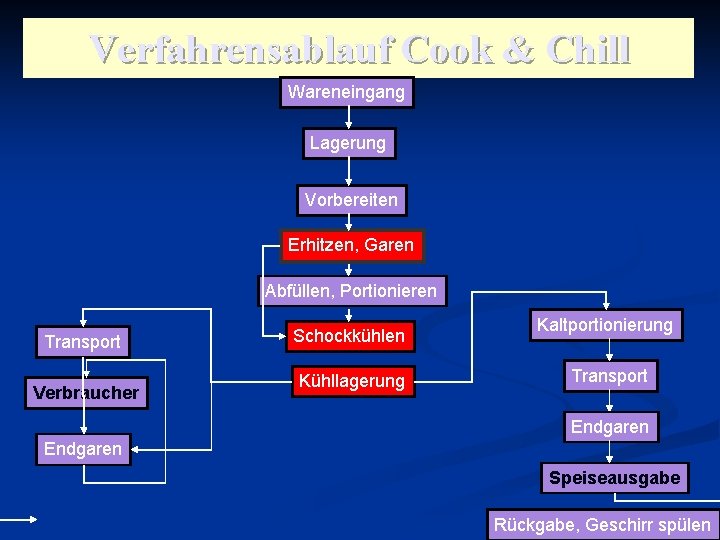 Verfahrensablauf Cook & Chill

Wareneingang

Lagerung

Vorbereiten

Erhitzen, Garen

Abfüllen, Portionieren

Schockkühlen

Kühllagerung

Transport

Verbraucher

Endgaren

Kaltportionierung

Transport

Endgaren

Speiseausgabe

Rückgabe, Geschirr spülen